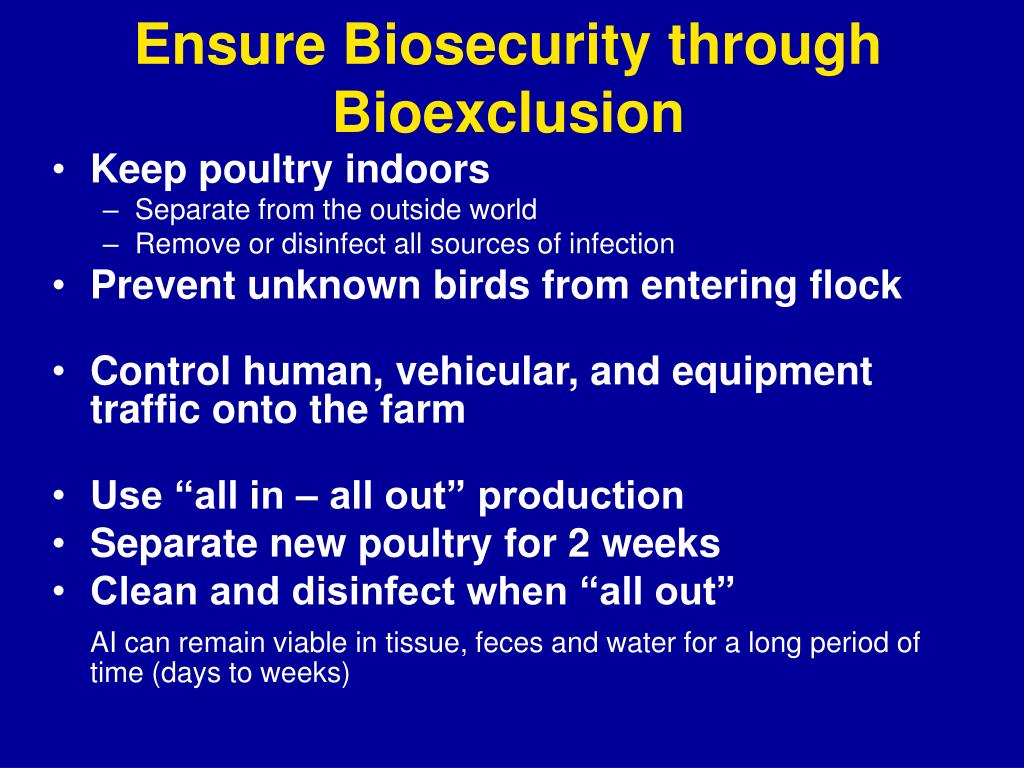 Ensure Biosecurity through Bioexclusion

• Keep poultry indoors
  – Separate from the outside world
  – Remove or disinfect all sources of infection
• Prevent unknown birds from entering flock

• Control human, vehicular, and equipment traffic onto the farm

• Use “all in – all out” production
• Separate new poultry for 2 weeks
• Clean and disinfect when “all out”

AI can remain viable in tissue, feces and water for a long period of time (days to weeks)